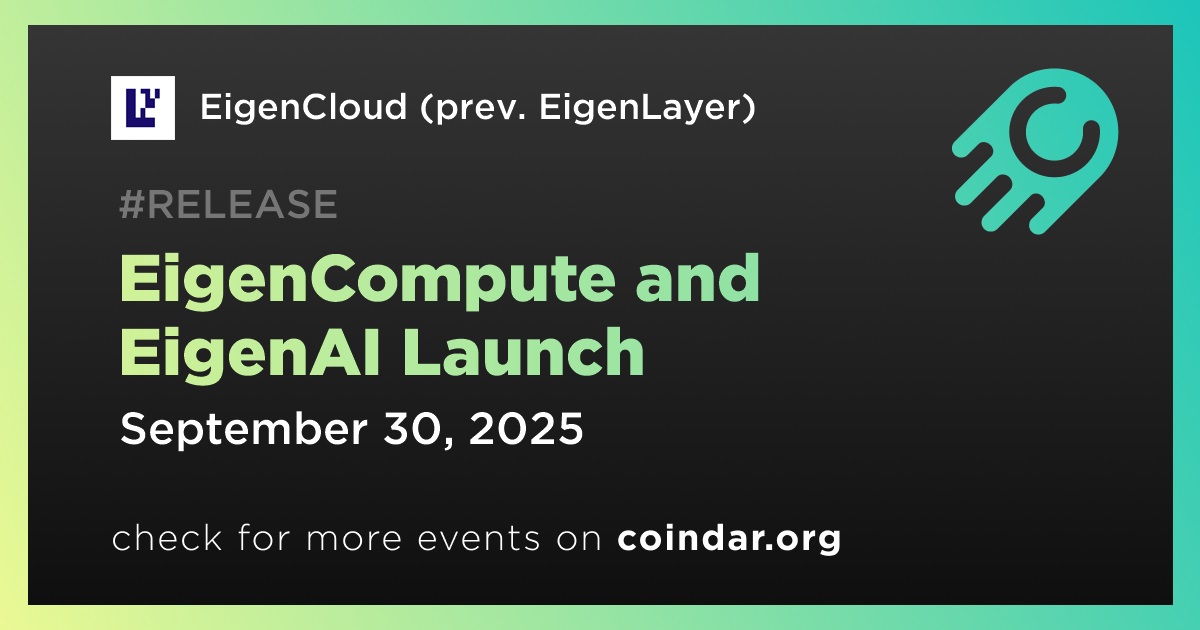 EigenCloud (prev. EigenLayer)

#RELEASE

EigenCompute and EigenAI Launch

September 30, 2025

check for more events on coindar.org